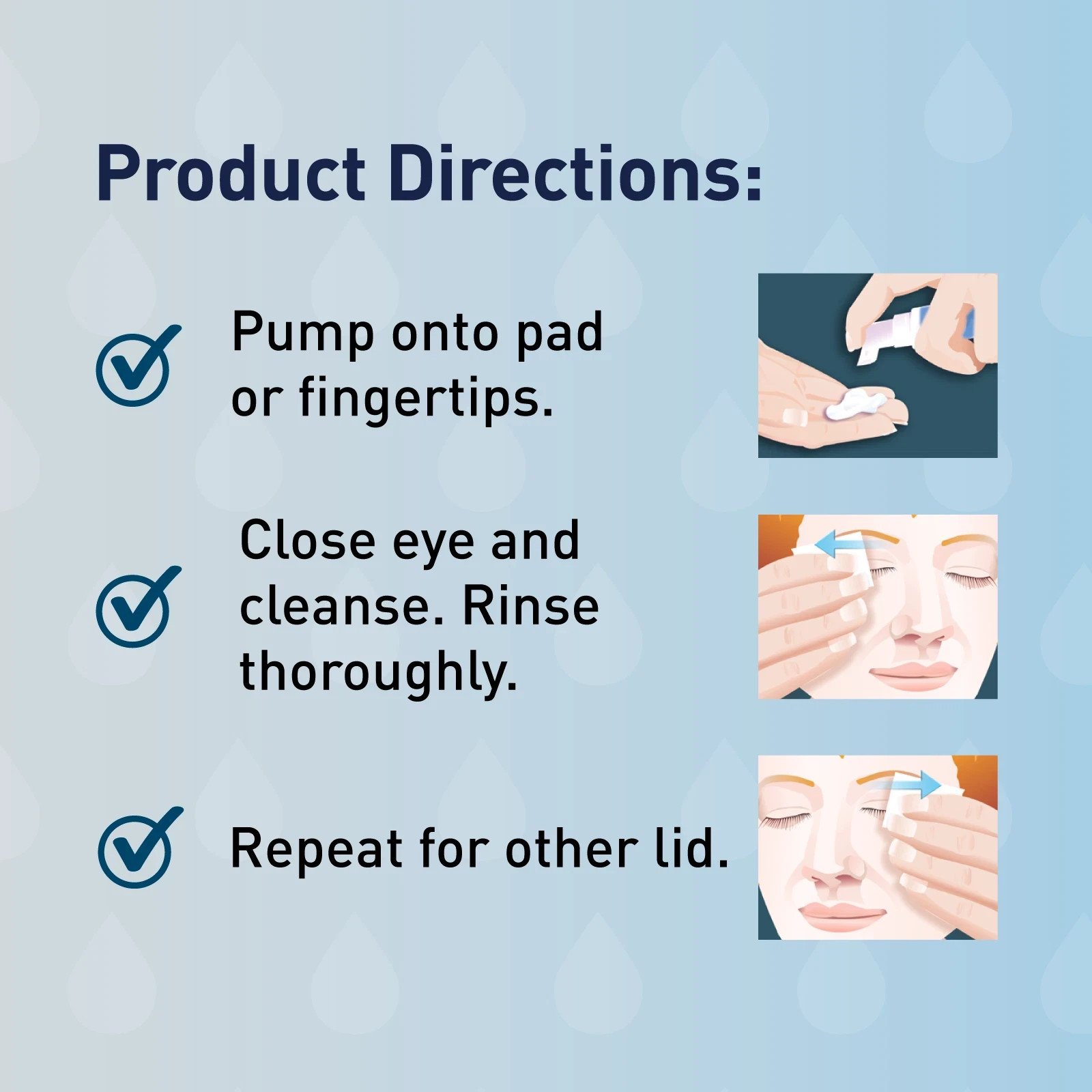 Product Directions:

Pump onto pad or fingertips.

Close eye and cleanse. Rinse thoroughly.

Repeat for other lid.